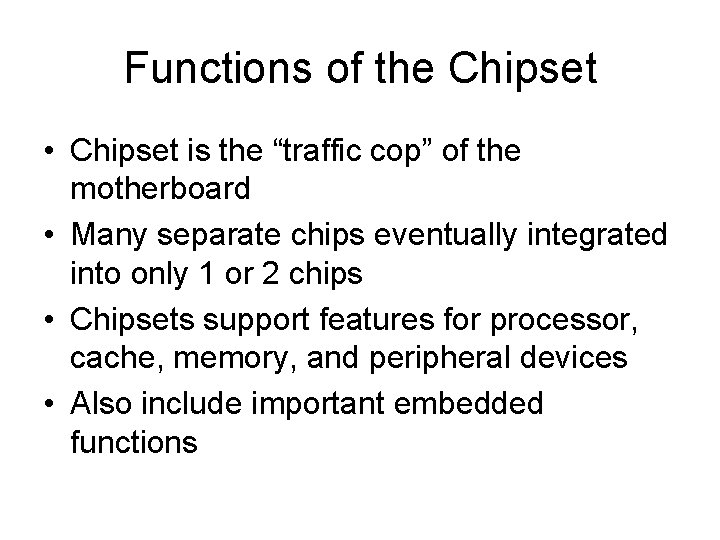 Functions of the Chipset

• Chipset is the “traffic cop” of the motherboard
• Many separate chips eventually integrated into only 1 or 2 chips
• Chipsets support features for processor, cache, memory, and peripheral devices
• Also include important embedded functions